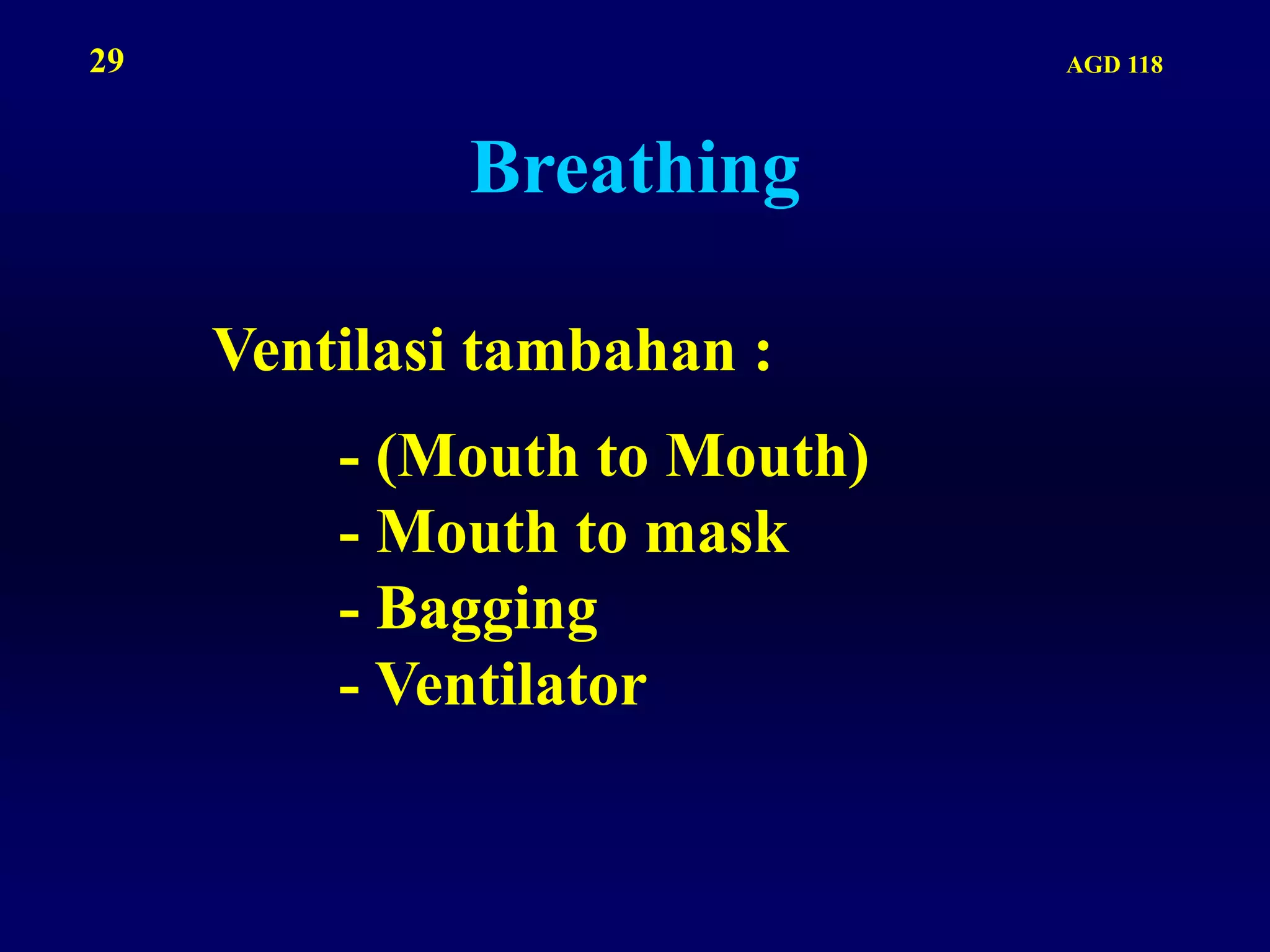 29

AGD 118

Breathing

Ventilasi tambahan :

- (Mouth to Mouth)
- Mouth to mask
- Bagging
- Ventilator